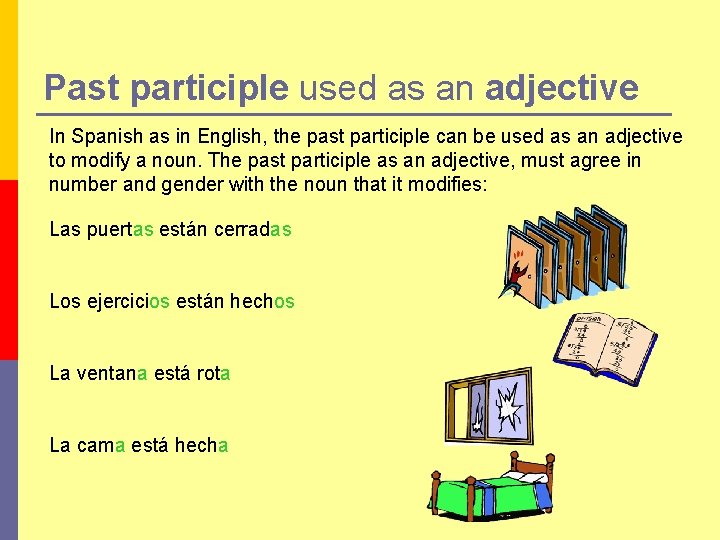 Past participle used as an adjective

In Spanish as in English, the past participle can be used as an adjective to modify a noun. The past participle as an adjective, must agree in number and gender with the noun that it modifies:

Las puertas están cerradas

Los ejercicios están hechos

La ventana está rota

La cama está hecha